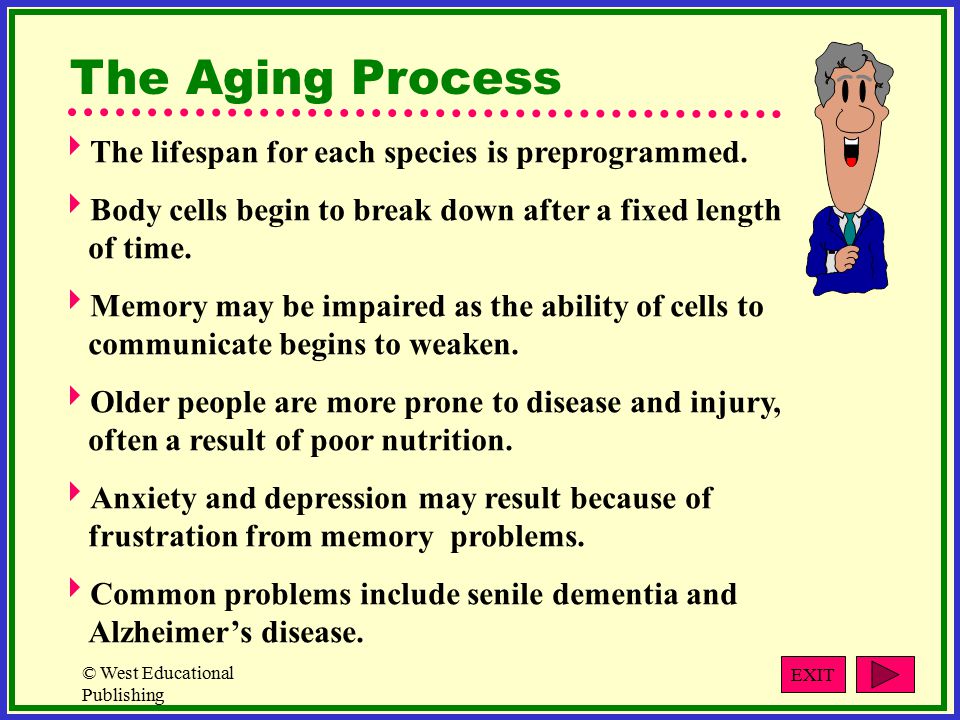 The Aging Process

The lifespan for each species is preprogrammed.

Body cells begin to break down after a fixed length of time.

Memory may be impaired as the ability of cells to communicate begins to weaken.

Older people are more prone to disease and injury, often a result of poor nutrition.

Anxiety and depression may result because of frustration from memory problems.

Common problems include senile dementia and Alzheimer's disease.

© West Educational Publishing

EXIT